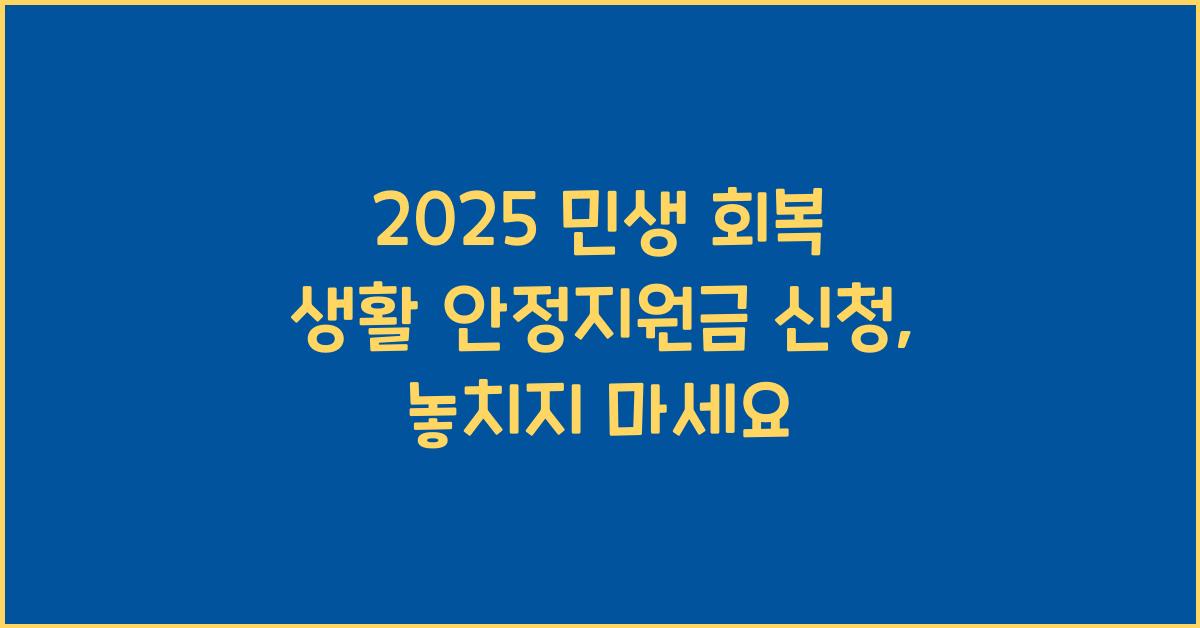 2025 민생 회복
생활 안정지원금 신청,
놓치지 마세요